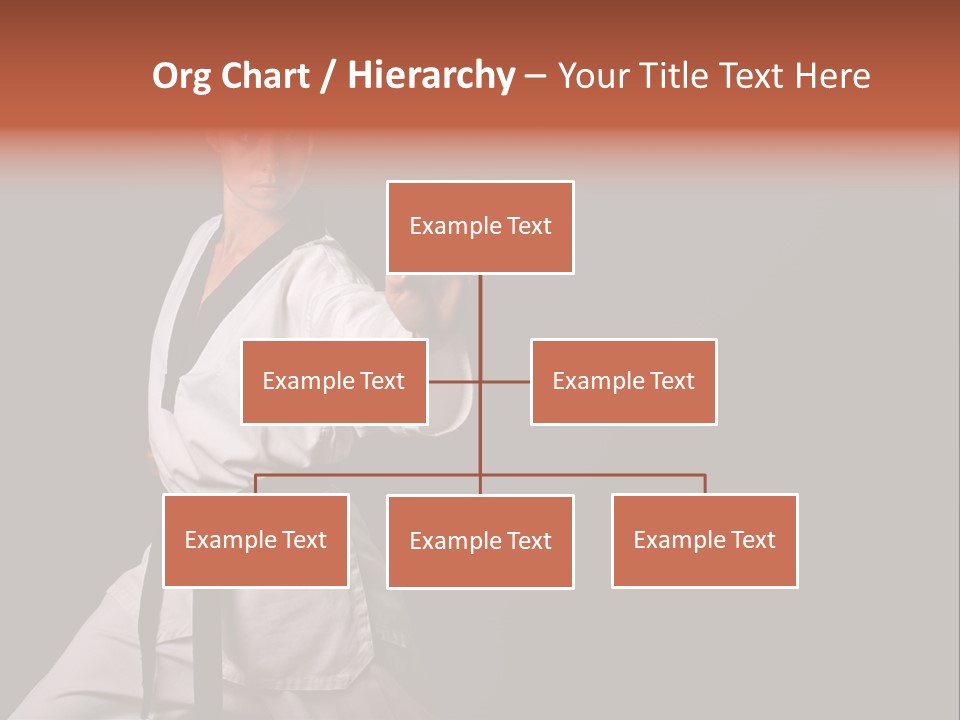 Org Chart / Hierarchy – Your Title Text Here

Example Text

Example Text

Example Text

Example Text

Example Text

Example Text